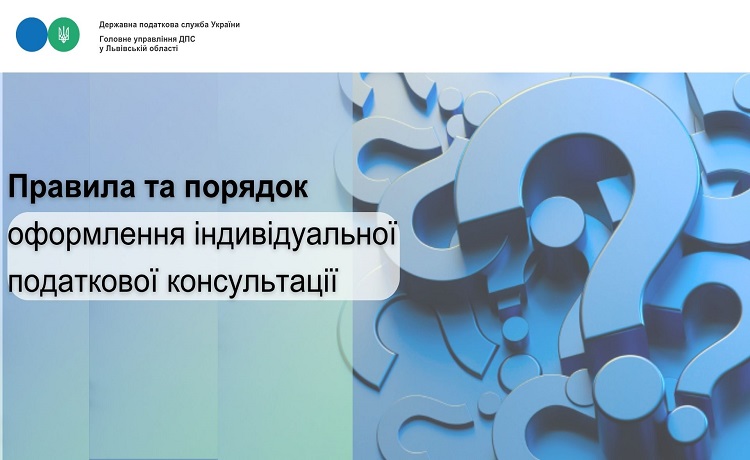 Державна податкова служба України
Головне управління ДПС
у Львівській області

Правила та порядок
оформлення індивідуальної
податкової консультації